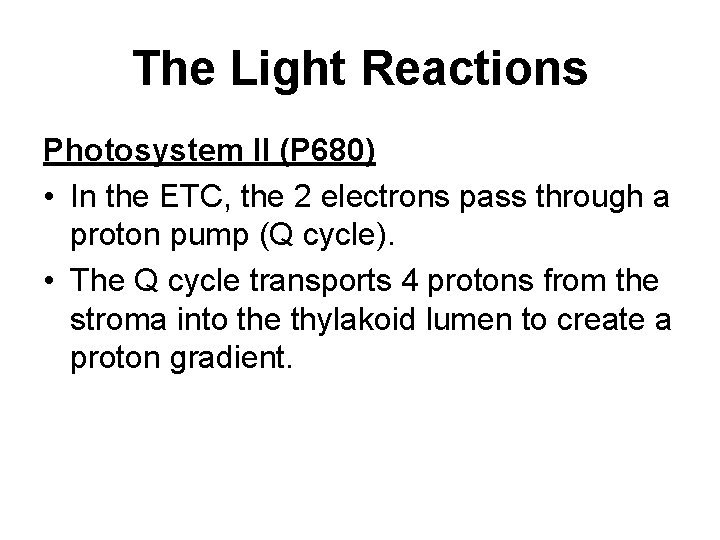 The Light Reactions

Photosystem II (P680)

• In the ETC, the 2 electrons pass through a proton pump (Q cycle).

• The Q cycle transports 4 protons from the stroma into the thylakoid lumen to create a proton gradient.